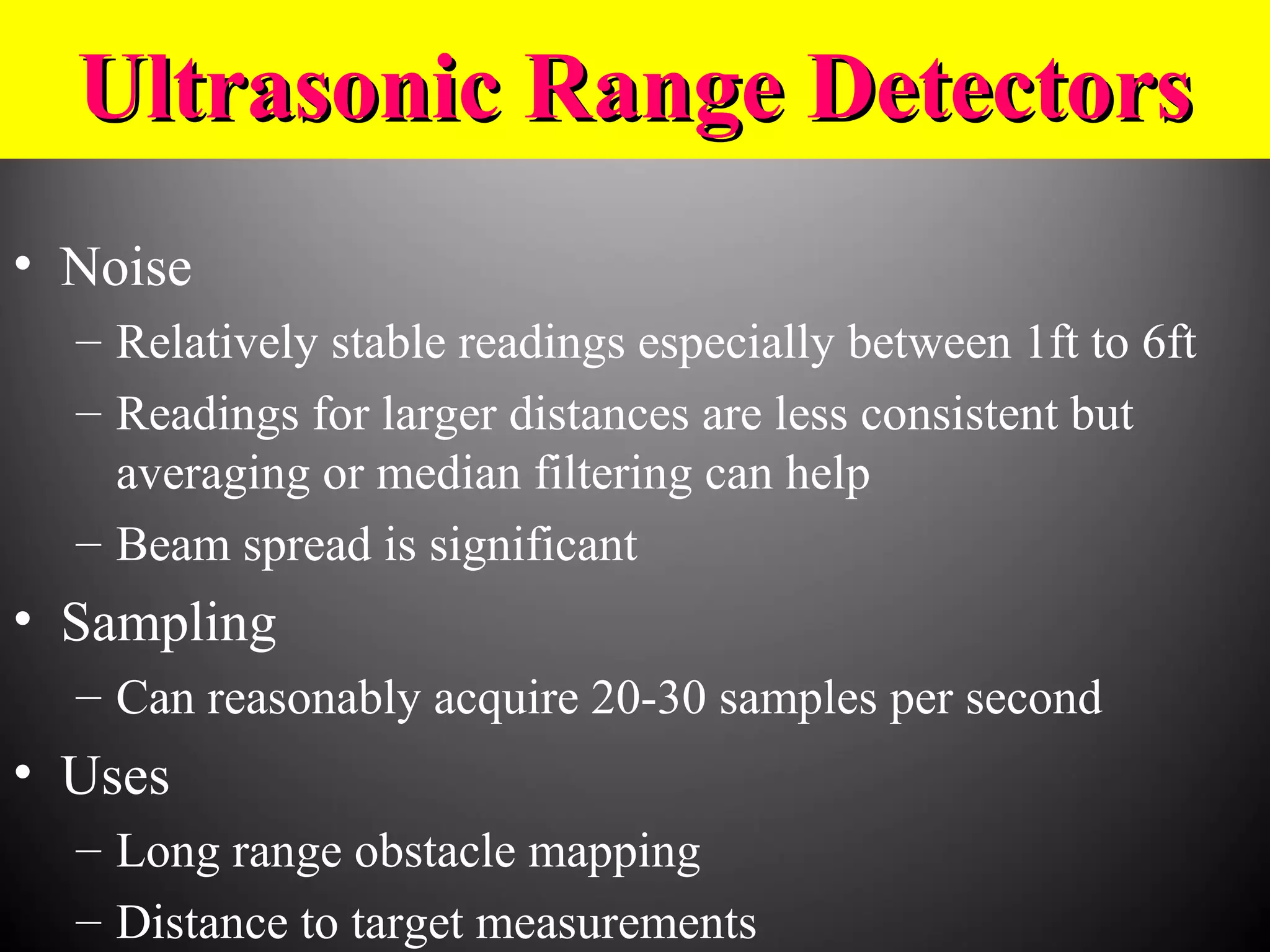 Ultrasonic Range Detectors

• Noise
– Relatively stable readings especially between 1ft to 6ft
– Readings for larger distances are less consistent but averaging or median filtering can help
– Beam spread is significant

• Sampling
– Can reasonably acquire 20-30 samples per second

• Uses
– Long range obstacle mapping
– Distance to target measurements